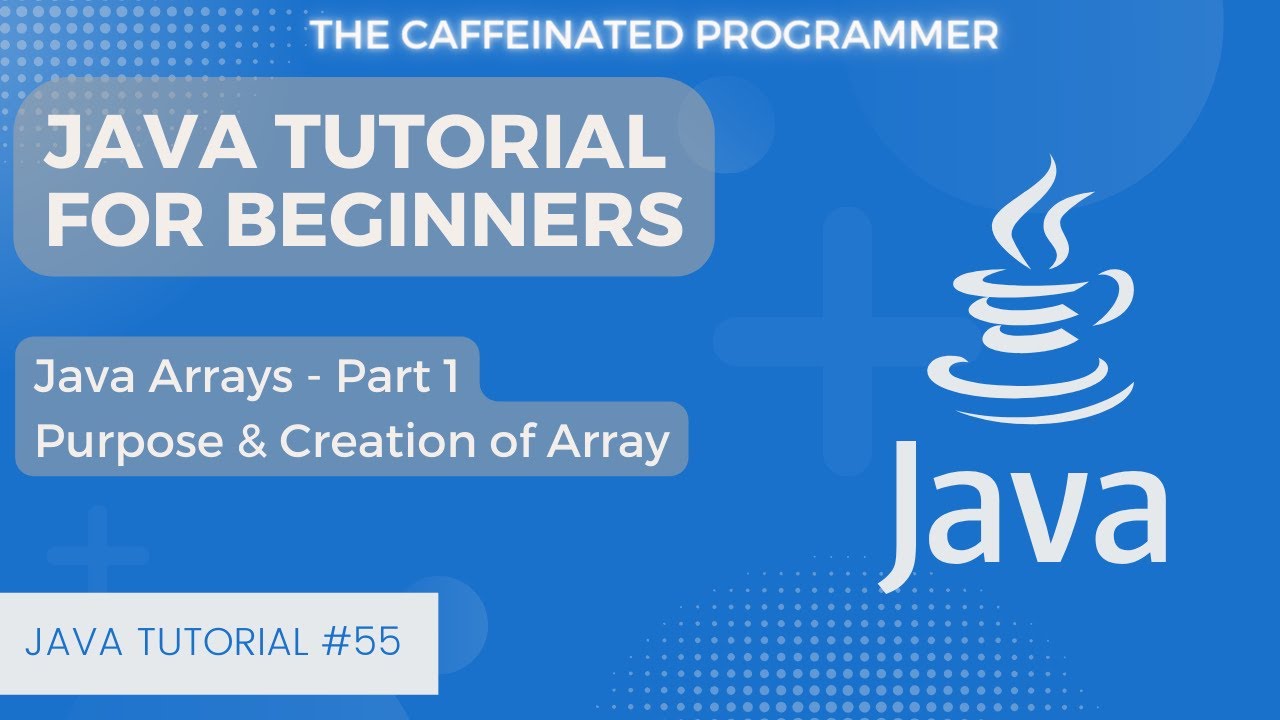 THE CAFFEINATED PROGRAMMER

JAVA TUTORIAL FOR BEGINNERS

Java Arrays - Part 1
Purpose & Creation of Array

Java

JAVA TUTORIAL #55